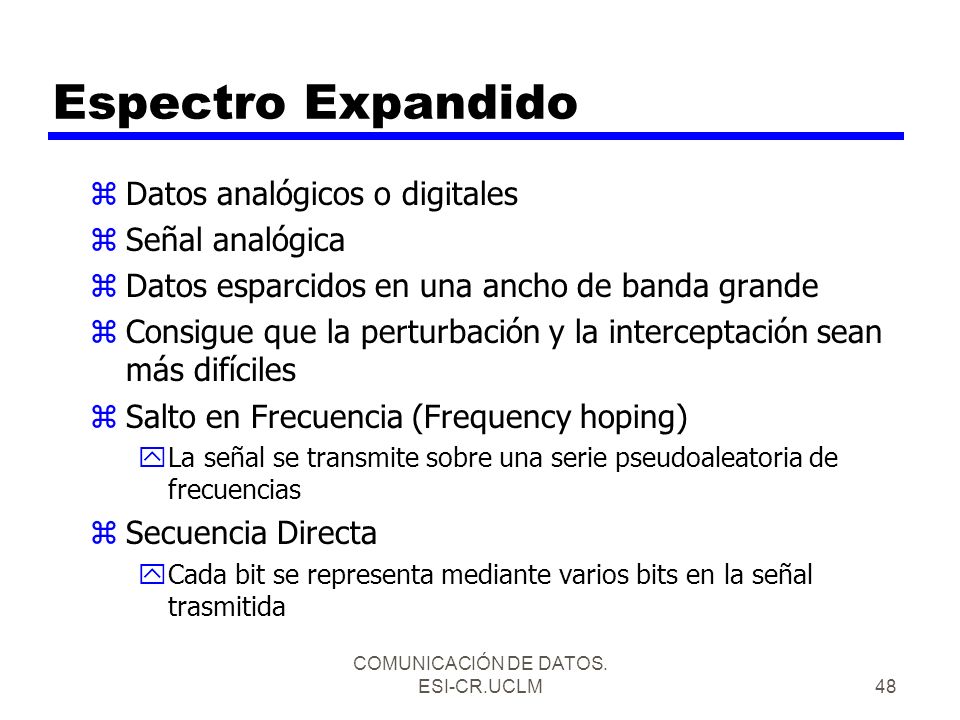 Espectro Expandido

Datos analógicos o digitales

Señal analógica

Datos esparcidos en una ancho de banda grande

Consigue que la perturbación y la interceptación sean más difíciles

Salto en Frecuencia (Frequency hoping)

La señal se transmite sobre una serie pseudoaleatoria de frecuencias

Secuencia Directa

Cada bit se representa mediante varios bits en la señal trasmitida

COMUNICACIÓN DE DATOS. ESI-CR.UCLM

48